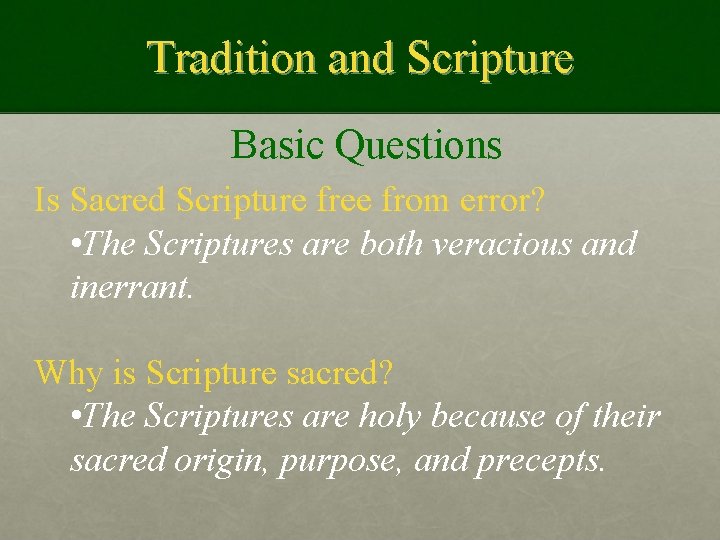 Tradition and Scripture

Basic Questions

Is Sacred Scripture free from error?

•The Scriptures are both veracious and inerrant.

Why is Scripture sacred?

•The Scriptures are holy because of their sacred origin, purpose, and precepts.